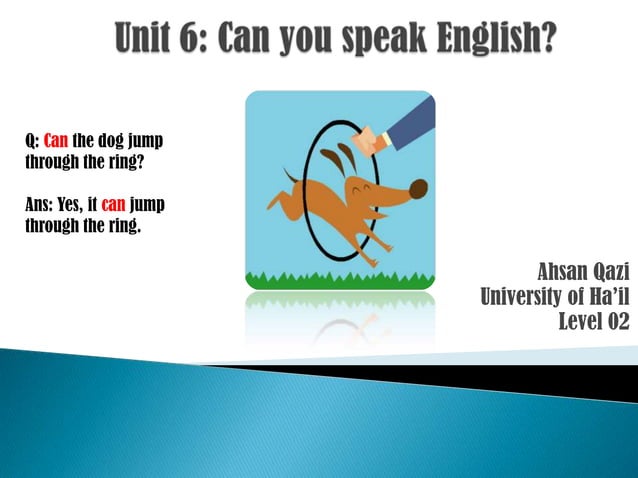 Unit 6: Can you speak English?

Q: Can the dog jump through the ring?

Ans: Yes, it can jump through the ring.

Ahsan Qazi
University of Ha'il
Level 02